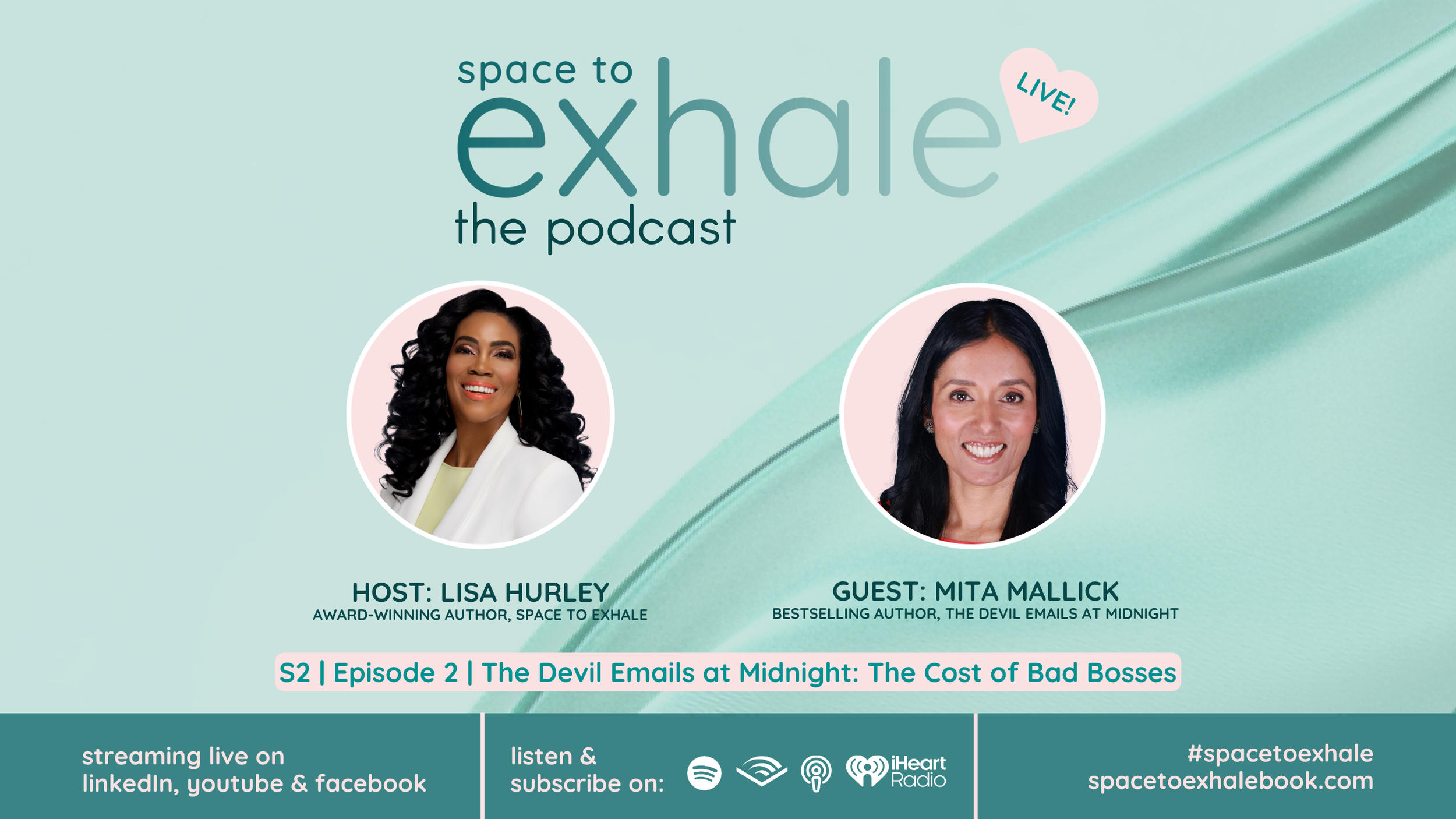 space to
exhale
the podcast

LIVE!

HOST: LISA HURLEY
AWARD-WINNING AUTHOR, SPACE TO EXHALE

GUEST: MITA MALLICK
BESTSELLING AUTHOR, THE DEVIL EMAILS AT MIDNIGHT

S2 | Episode 2 | The Devil Emails at Midnight: The Cost of Bad Bosses

streaming live on
linkedIn, youtube & facebook

listen &
subscribe on:

iHeart Radio

#spacetoexhale
spacetoexhalebook.com